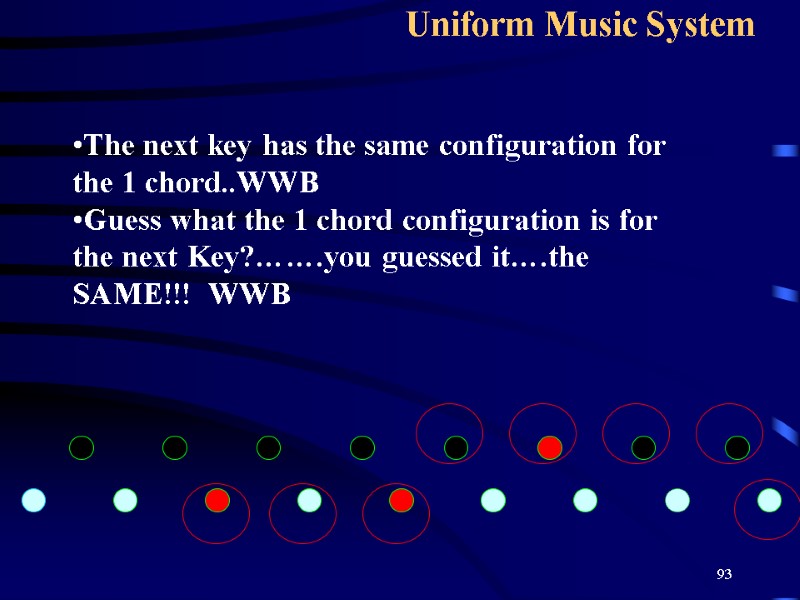 Uniform Music System

•The next key has the same configuration for the 1 chord..WWB
•Guess what the 1 chord configuration is for the next Key?…….you guessed it….the SAME!!! WWB

93